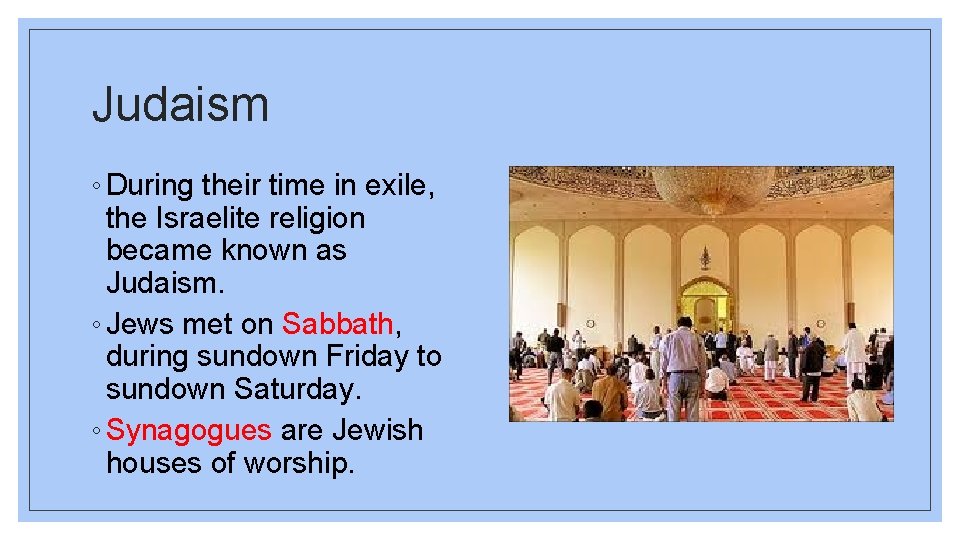 Judaism

◦ During their time in exile, the Israelite religion became known as Judaism.
◦ Jews met on Sabbath, during sundown Friday to sundown Saturday.
◦ Synagogues are Jewish houses of worship.